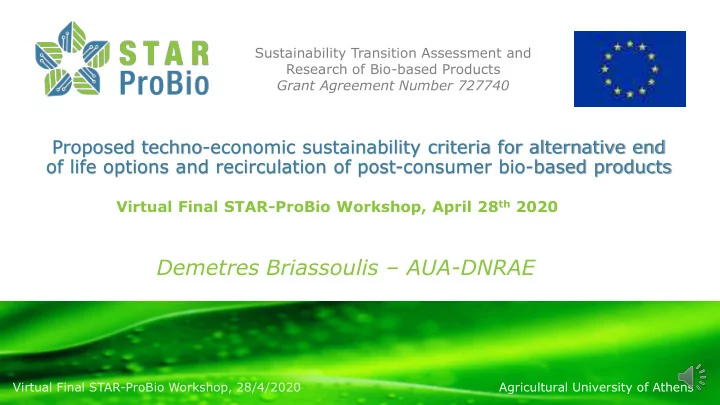 STAR ProBio

Sustainability Transition Assessment and Research of Bio-based Products
Grant Agreement Number 727740

Proposed techno-economic sustainability criteria for alternative end of life options and recirculation of post-consumer bio-based products

Virtual Final STAR-ProBio Workshop, April 28$^{th}$ 2020

Demetres Briassoulis – AUA-DNRAE

Virtual Final STAR-ProBio Workshop, 28/4/2020

Agricultural University of Athens